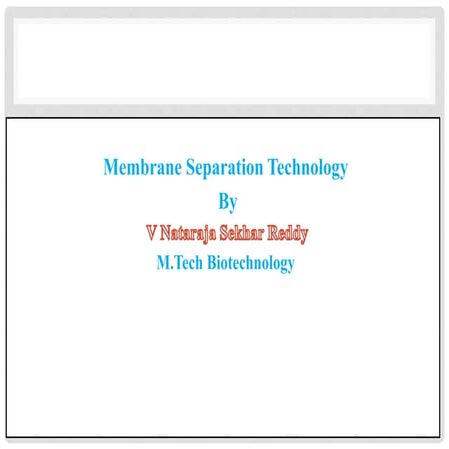 Membrane Separation Technology
By
V Nataraja Sekhar Reddy
M.Tech Biotechnology